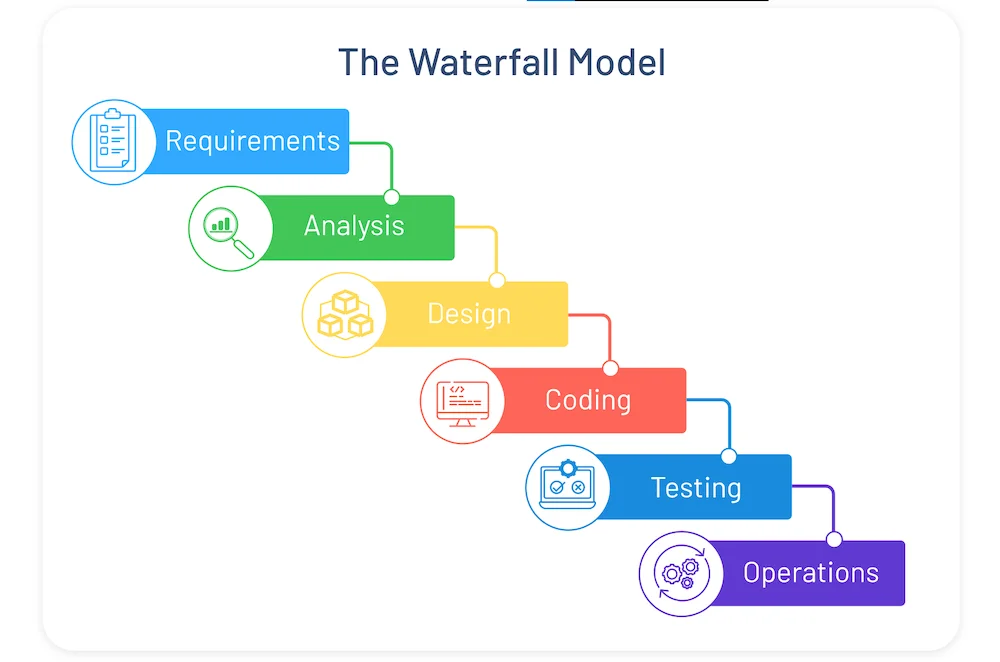 The Waterfall Model

Requirements

Analysis

Design

Coding

Testing

Operations